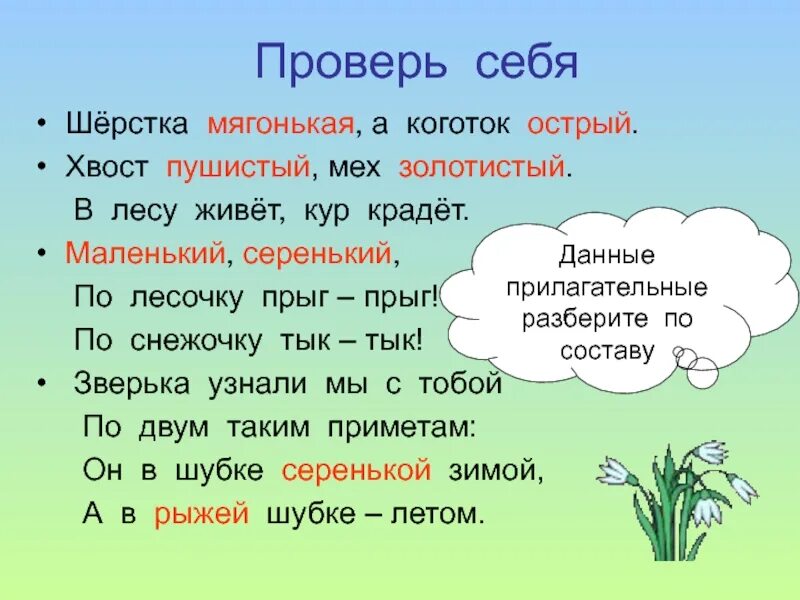 Проверь себя

• Шёрстка мягонькая, а коготок острый.

• Хвост пушистый, мех золотистый.
В лесу живёт, кур крадёт.

• Маленький, серенький,
По лесочку прыг – прыг!
По снежочку тык – тык!

• Зверька узнали мы с тобой
По двум таким приметам:
Он в шубке серенькой зимой,
А в рыжей шубке – летом.

Данные прилагательные разберите по составу